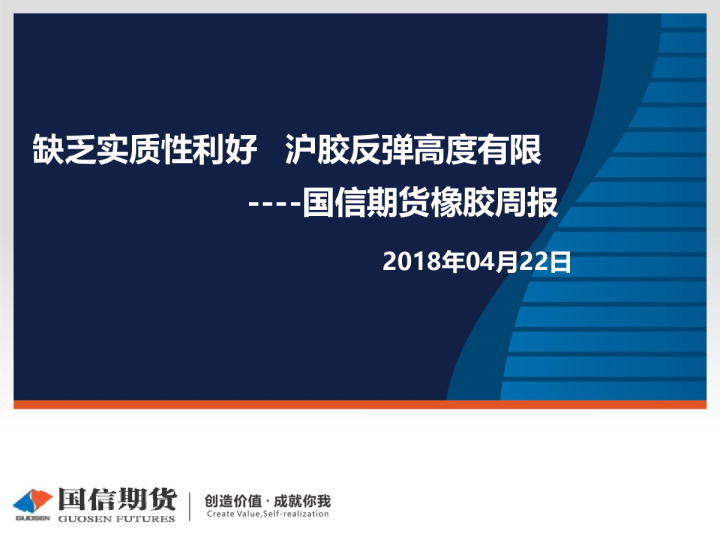 缺乏实质性利好　沪胶反弹高度有限

----国信期货橡胶周报

2018年04月22日

GUOSEN 国信期货 GUOSEN FUTURES

创造价值 · 成就你我
Create Value,Self-realization